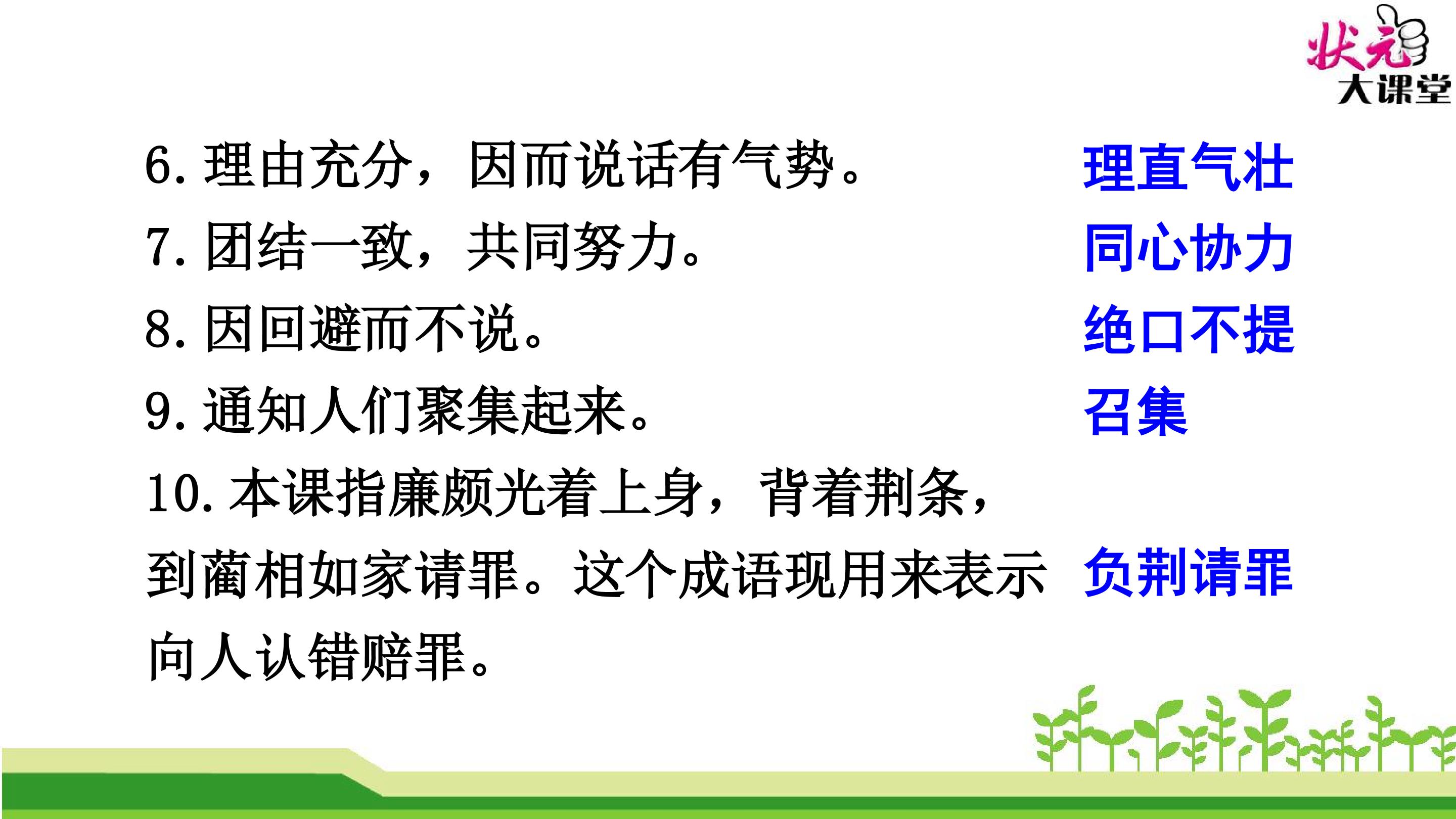 状元大课堂

6. 理由充分，因而说话有气势。 理直气壮

7. 团结一致，共同努力。 同心协力

8. 因回避而不说。 绝口不提

9. 通知人们聚集起来。 召集

10. 本课指廉颇光着上身，背着荆条，到蔺相如家请罪。这个成语现用来表示向人认错赔罪。 负荆请罪